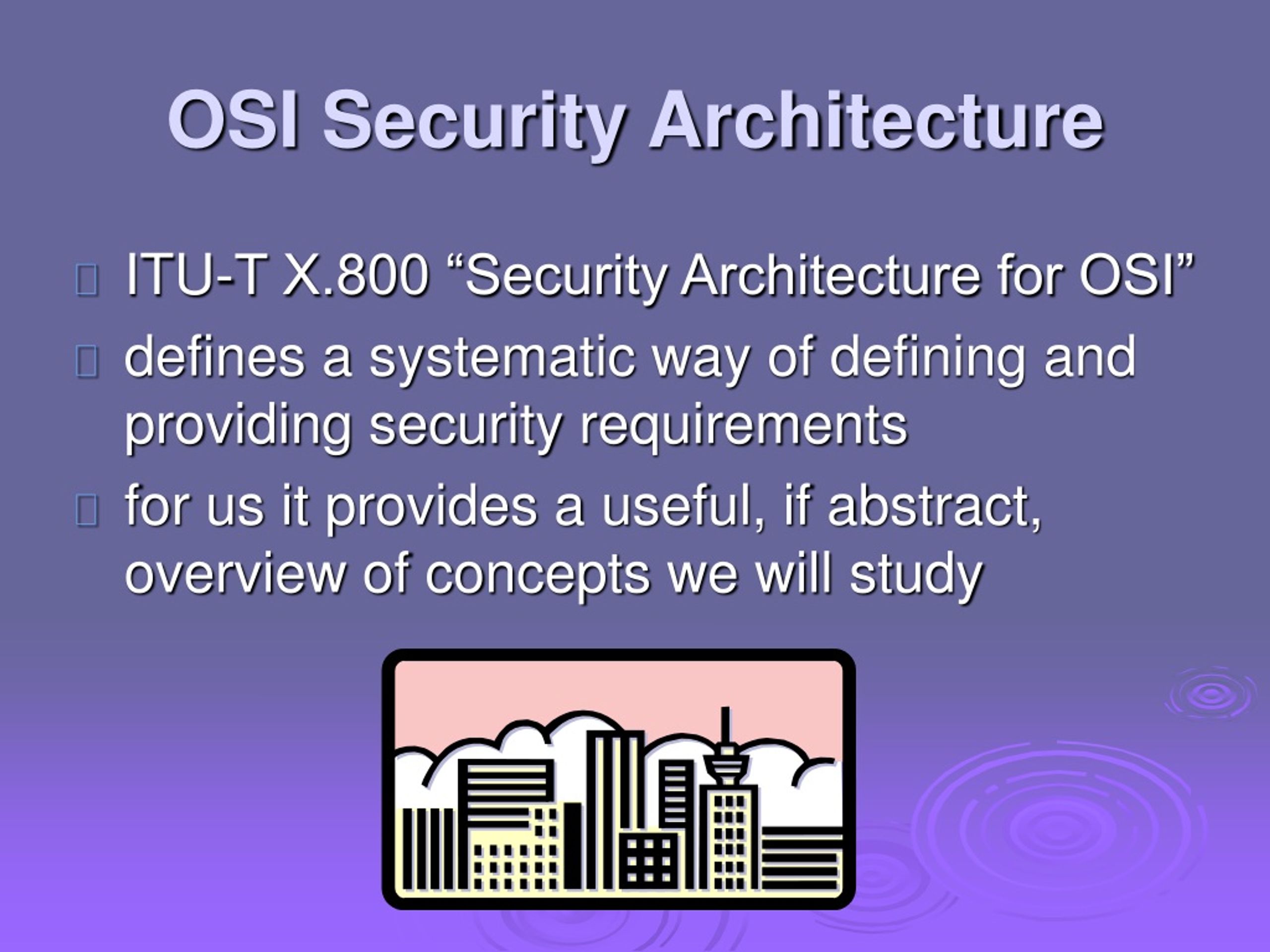 OSI Security Architecture

ITU-T X.800 “Security Architecture for OSI”

defines a systematic way of defining and providing security requirements

for us it provides a useful, if abstract, overview of concepts we will study